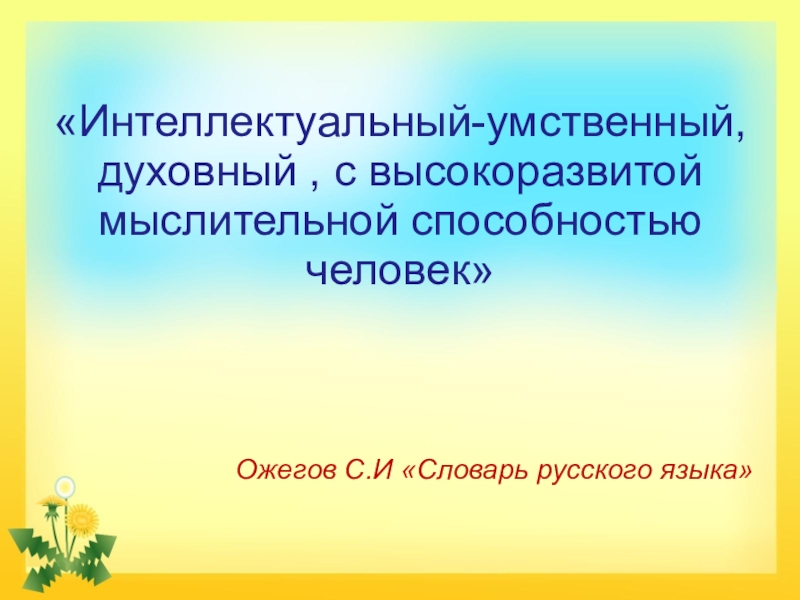 «Интеллектуальный-умственный, духовный , с высокоразвитой мыслительной способностью человек»

Ожегов С.И «Словарь русского языка»